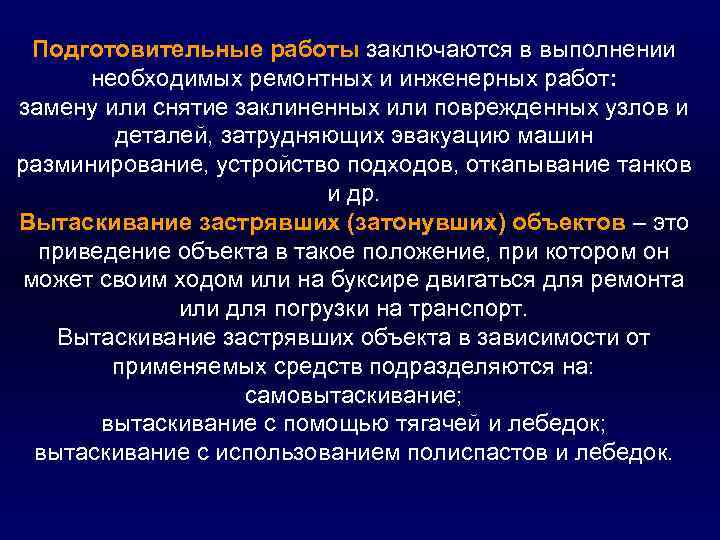 Подготовительные работы заключаются в выполнении необходимых ремонтных и инженерных работ:
замену или снятие заклиненных или поврежденных узлов и деталей, затрудняющих эвакуацию машин
разминирование, устройство подходов, откапывание танков и др.
Вытаскивание застрявших (затонувших) объектов – это приведение объекта в такое положение, при котором он может своим ходом или на буксире двигаться для ремонта или для погрузки на транспорт.
Вытаскивание застрявших объекта в зависимости от применяемых средств подразделяются на:
самовытаскивание;
вытаскивание с помощью тягачей и лебедок;
вытаскивание с использованием полиспастов и лебедок.